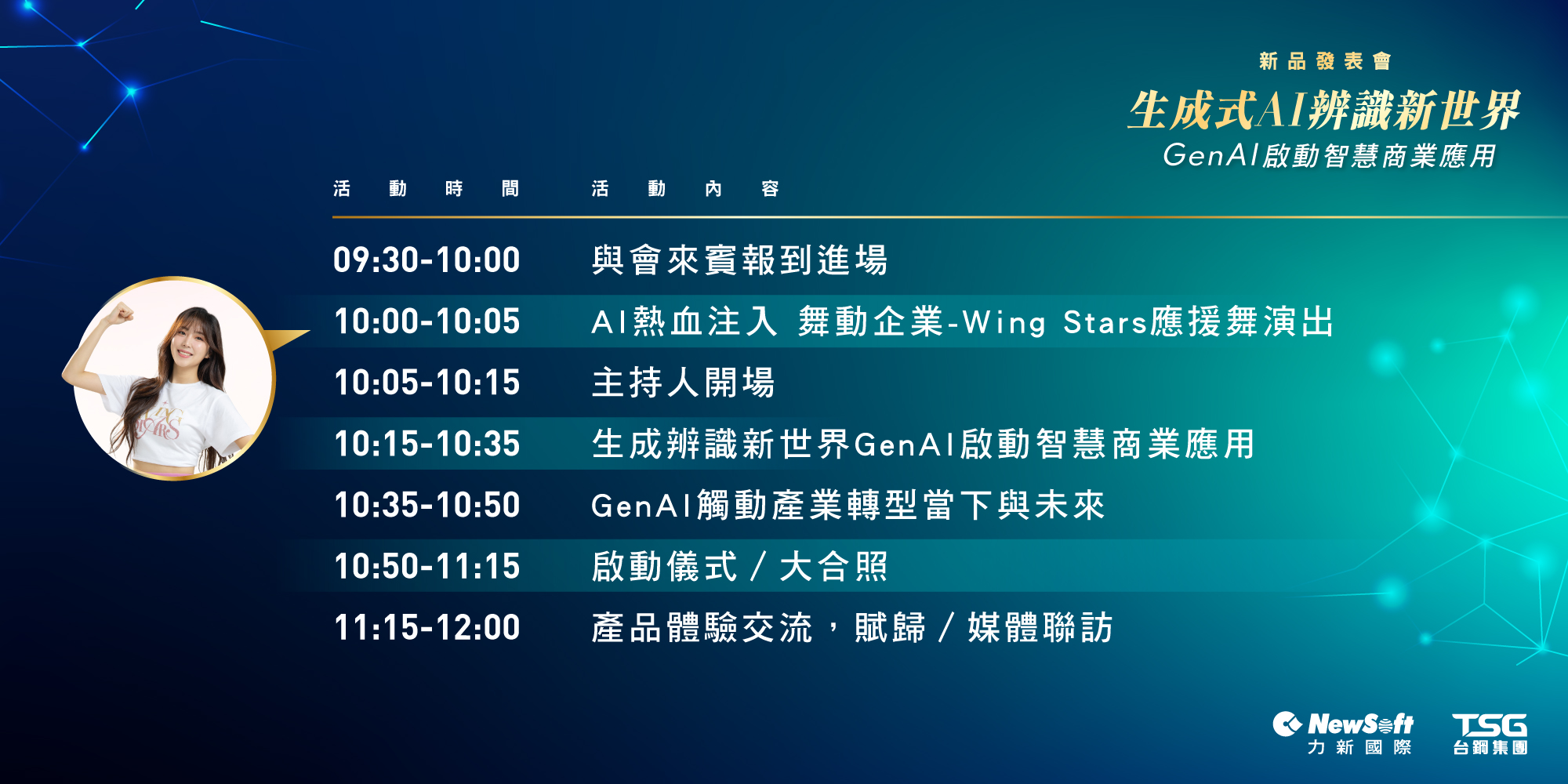 新品發表會
生成式AI辨識新世界
GenAI啟動智慧商業應用

| 活動時間 | 活動內容 |
|---|---|
| 09:30-10:00 | 與會來賓報到進場 |
| 10:00-10:05 | AI熱血注入 舞動企業-Wing Stars應援舞演出 |
| 10:05-10:15 | 主持人開場 |
| 10:15-10:35 | 生成辨識新世界GenAI啟動智慧商業應用 |
| 10:35-10:50 | GenAI觸動產業轉型當下與未來 |
| 10:50-11:15 | 啟動儀式 / 大合照 |
| 11:15-12:00 | 產品體驗交流，賦歸 / 媒體聯訪 |

NewSoft
力新國際
TSG
台鋼集團